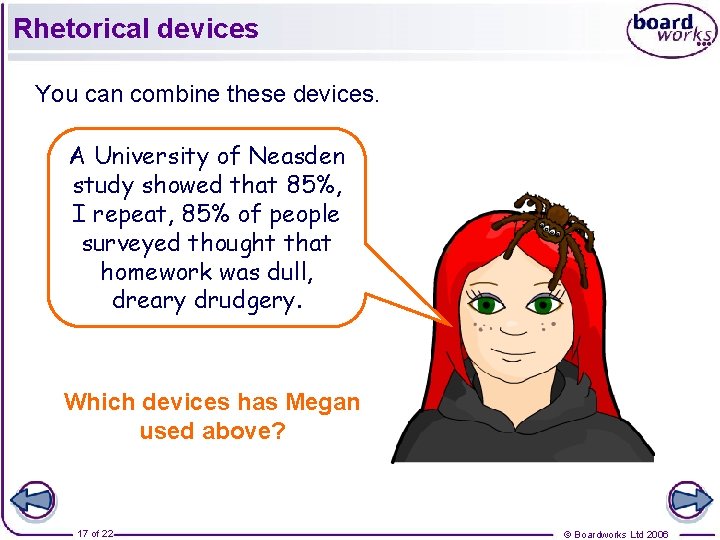 Rhetorical devices

board works

You can combine these devices.

A University of Neasden study showed that 85%, I repeat, 85% of people surveyed thought that homework was dull, dreary drudgery.

Which devices has Megan used above?

17 of 22

© Boardworks Ltd 2006